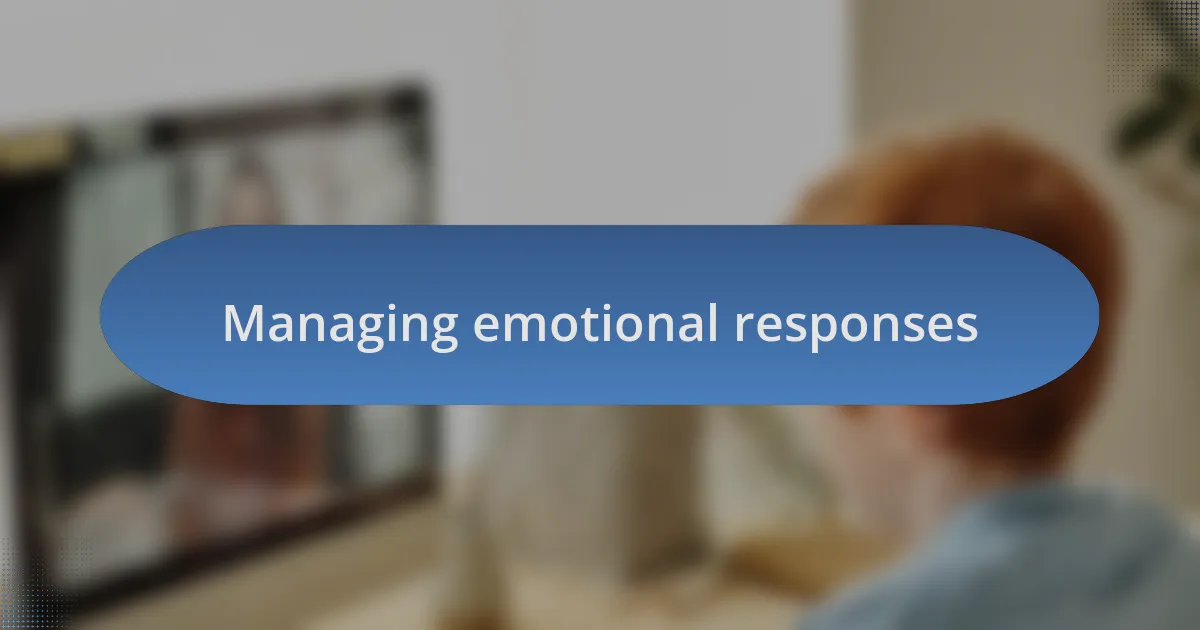 Managing emotional responses